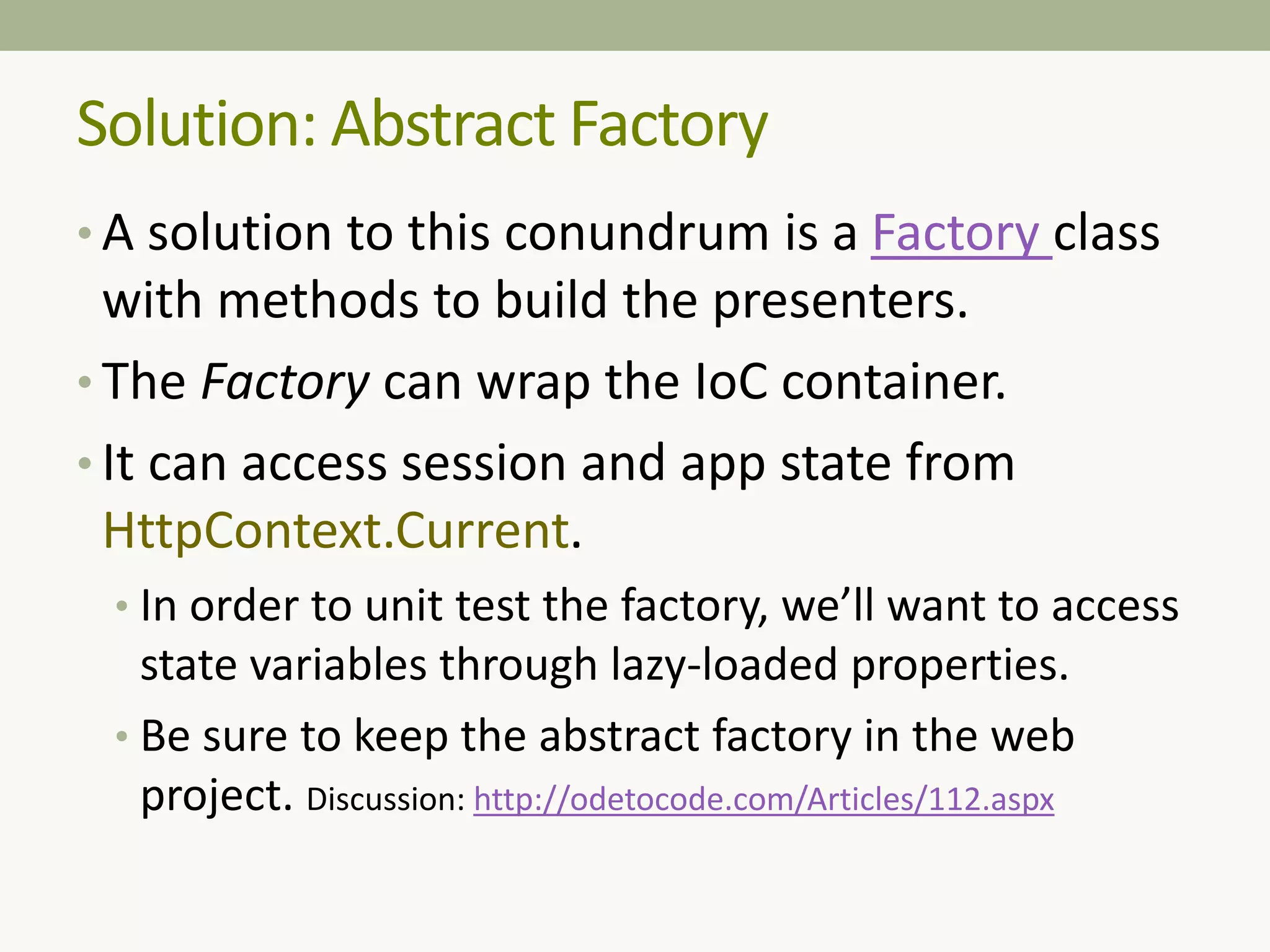 Solution: Abstract Factory

• A solution to this conundrum is a Factory class with methods to build the presenters.

• The Factory can wrap the IoC container.

• It can access session and app state from HttpContext.Current.

  • In order to unit test the factory, we'll want to access state variables through lazy-loaded properties.

  • Be sure to keep the abstract factory in the web project. Discussion: http://odetocode.com/Articles/112.aspx